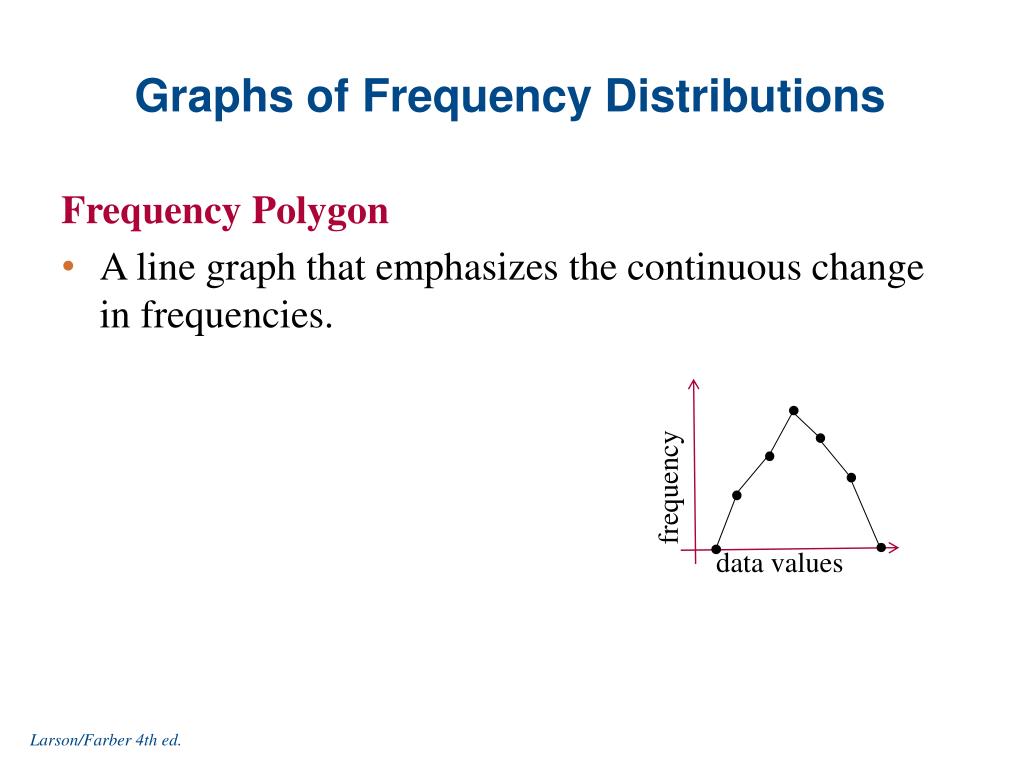 Graphs of Frequency Distributions

Frequency Polygon

• A line graph that emphasizes the continuous change in frequencies.

frequency

data values

Larson/Farber 4th ed.